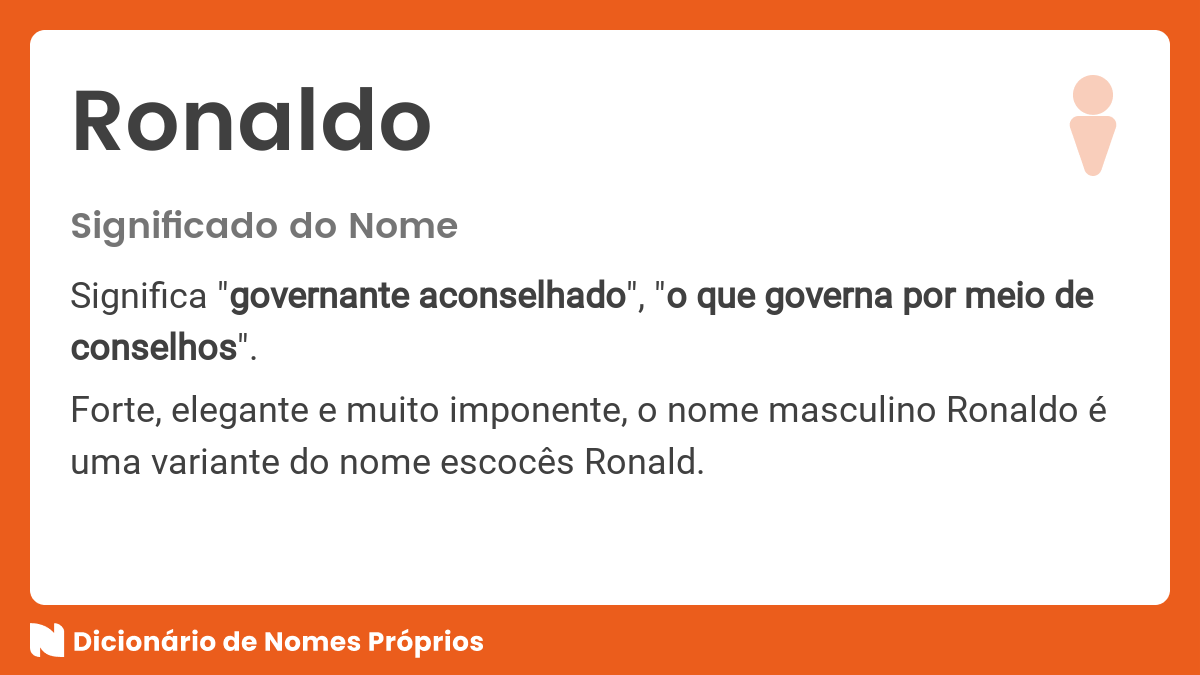 Ronaldo

Significado do Nome

Significa "governante aconselhado", "o que governa por meio de conselhos".

Forte, elegante e muito imponente, o nome masculino Ronaldo é uma variante do nome escocês Ronald.

Dicionário de Nomes Próprios